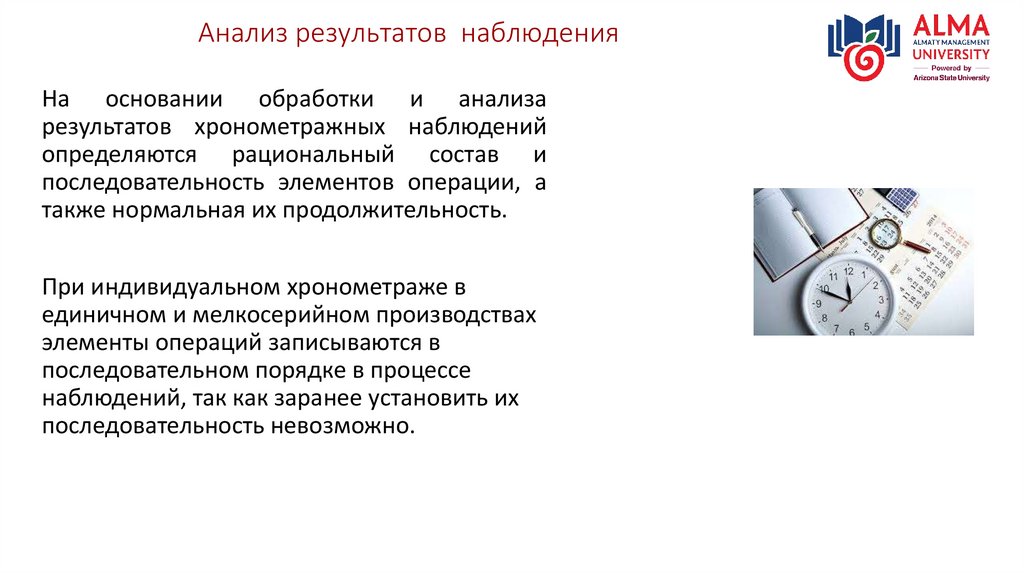 Анализ результатов наблюдения

ALMA
ALMATY MANAGEMENT
UNIVERSITY
Powered by
Arizona State University

На основании обработки и анализа результатов хронометражных наблюдений определяются рациональный состав и последовательность элементов операции, а также нормальная их продолжительность.

При индивидуальном хронометраже в единичном и мелкосерийном производствах элементы операций записываются в последовательном порядке в процессе наблюдений, так как заранее установить их последовательность невозможно.